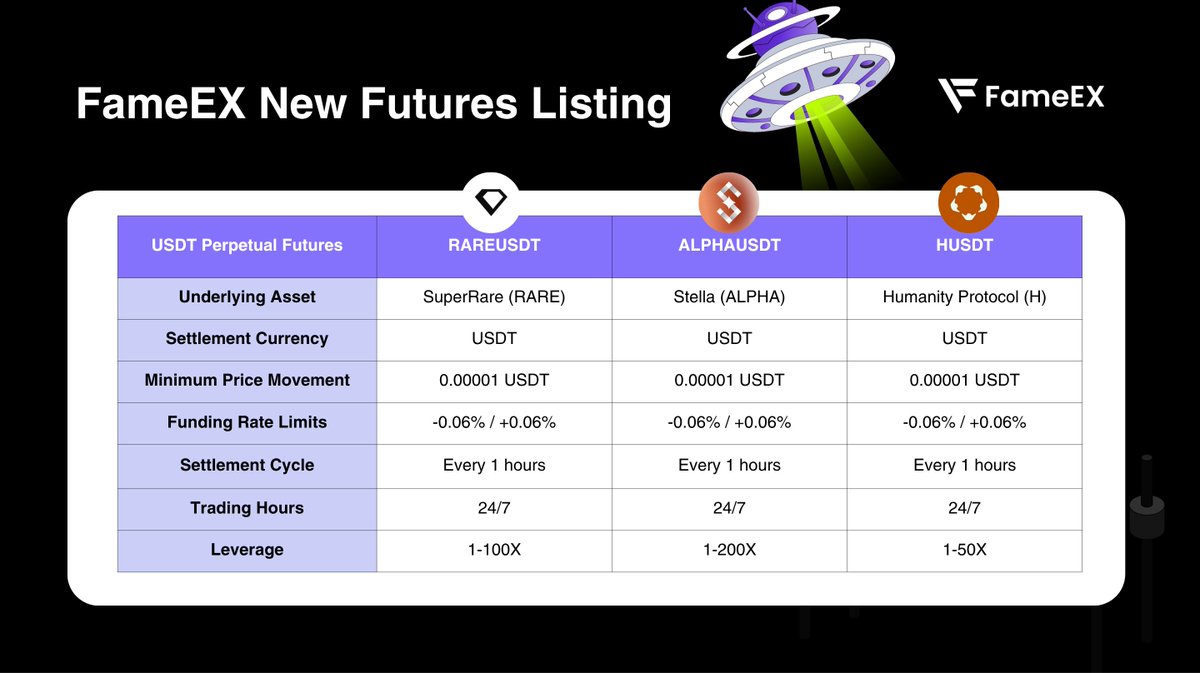 FameEX New Futures Listing

FameEX

| USDT Perpetual Futures | RAREUSDT | ALPHAUSDT | HUSDT |
|---|---|---|---|
| Underlying Asset | SuperRare (RARE) | Stella (ALPHA) | Humanity Protocol (H) |
| Settlement Currency | USDT | USDT | USDT |
| Minimum Price Movement | 0.00001 USDT | 0.00001 USDT | 0.00001 USDT |
| Funding Rate Limits | -0.06% / +0.06% | -0.06% / +0.06% | -0.06% / +0.06% |
| Settlement Cycle | Every 1 hours | Every 1 hours | Every 1 hours |
| Trading Hours | 24/7 | 24/7 | 24/7 |
| Leverage | 1-100X | 1-200X | 1-50X |